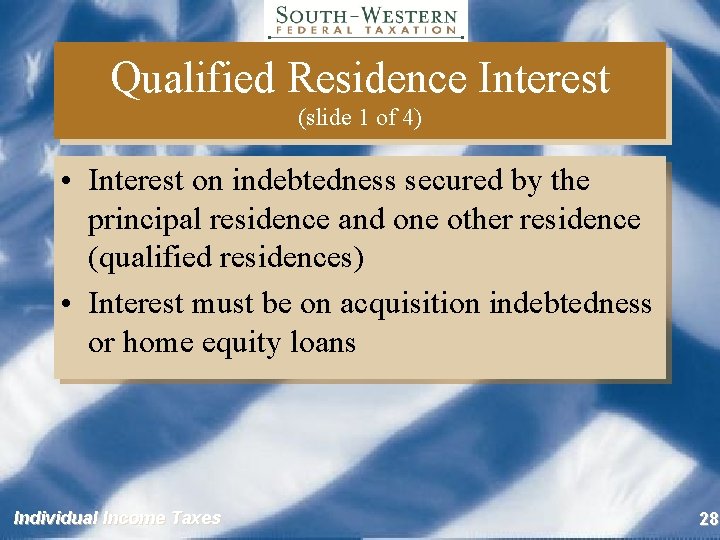 SOUTH-WESTERN
FEDERAL TAXATION

Qualified Residence Interest
(slide 1 of 4)

• Interest on indebtedness secured by the principal residence and one other residence (qualified residences)

• Interest must be on acquisition indebtedness or home equity loans

Individual Income Taxes

28